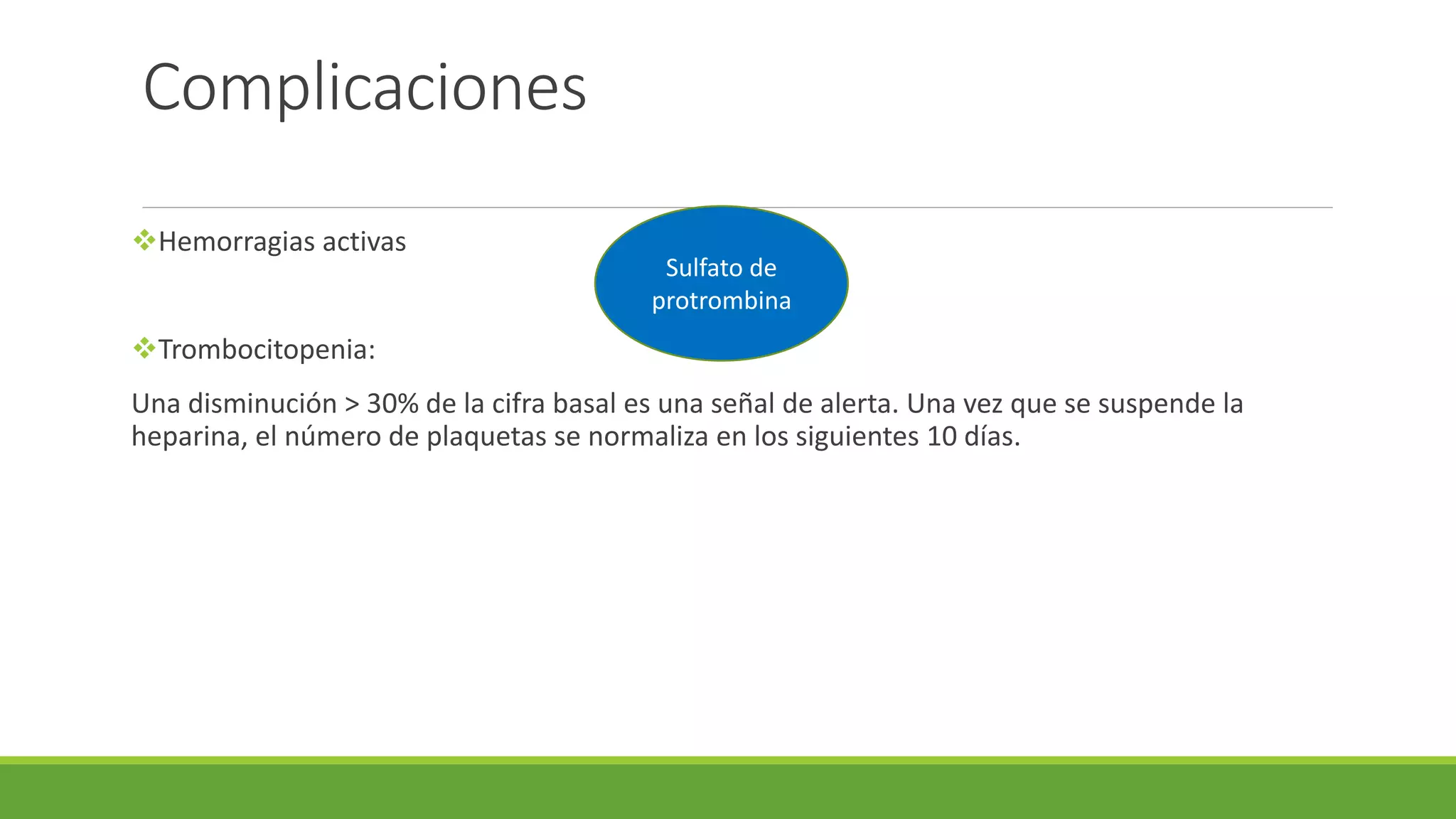 Complicaciones

❖Hemorragias activas

Sulfato de protrombina

❖Trombocitopenia:

Una disminución > 30% de la cifra basal es una señal de alerta. Una vez que se suspende la heparina, el número de plaquetas se normaliza en los siguientes 10 días.